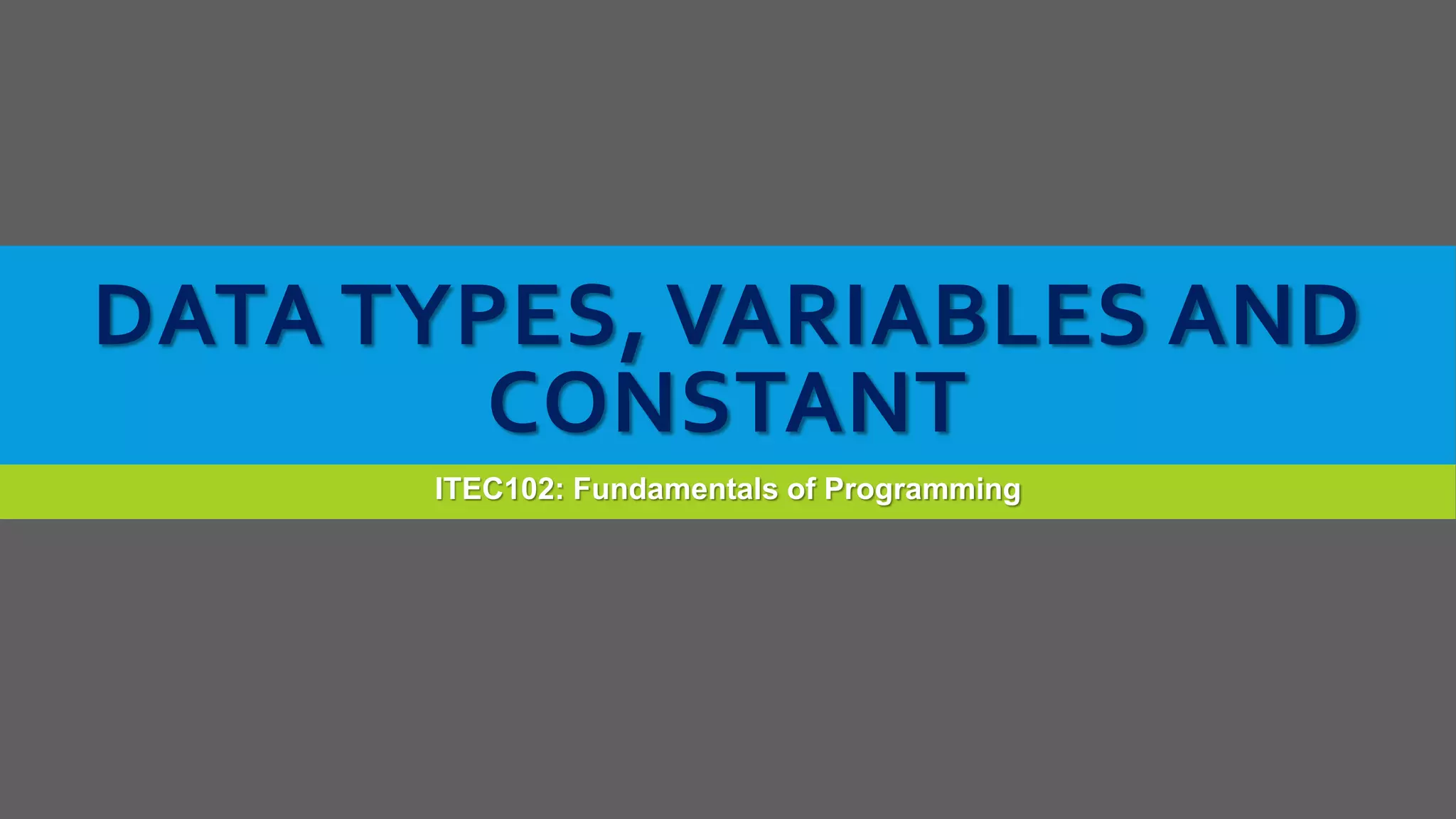 DATA TYPES, VARIABLES AND CONSTANT

ITEC102: Fundamentals of Programming